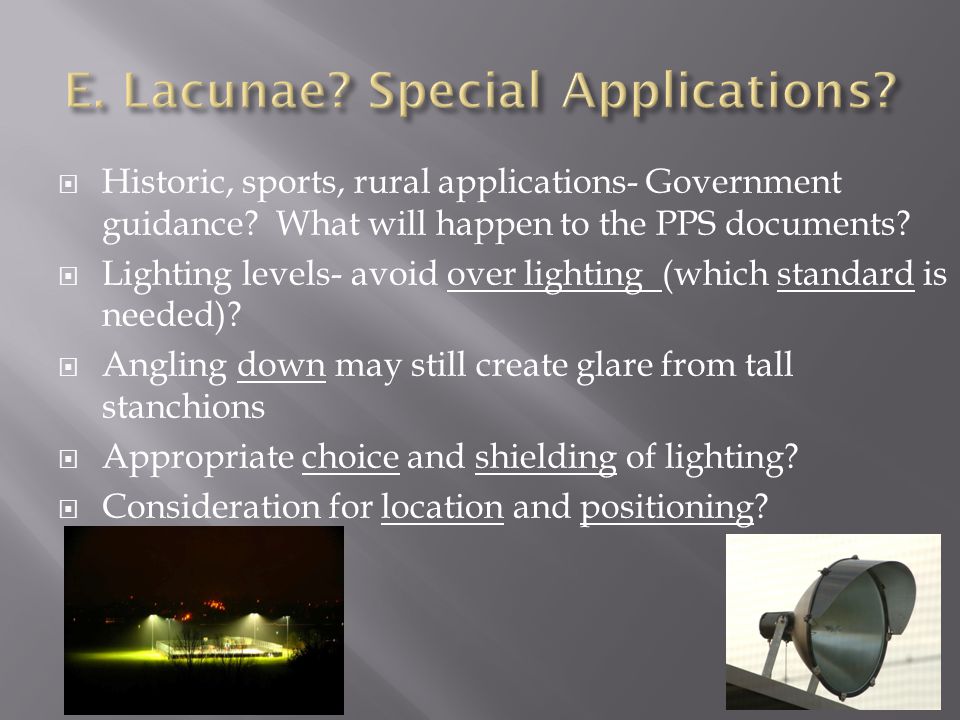 E. Lacunae? Special Applications?

Historic, sports, rural applications- Government guidance? What will happen to the PPS documents?

Lighting levels- avoid over lighting (which standard is needed)?

Angling down may still create glare from tall stanchions

Appropriate choice and shielding of lighting?

Consideration for location and positioning?